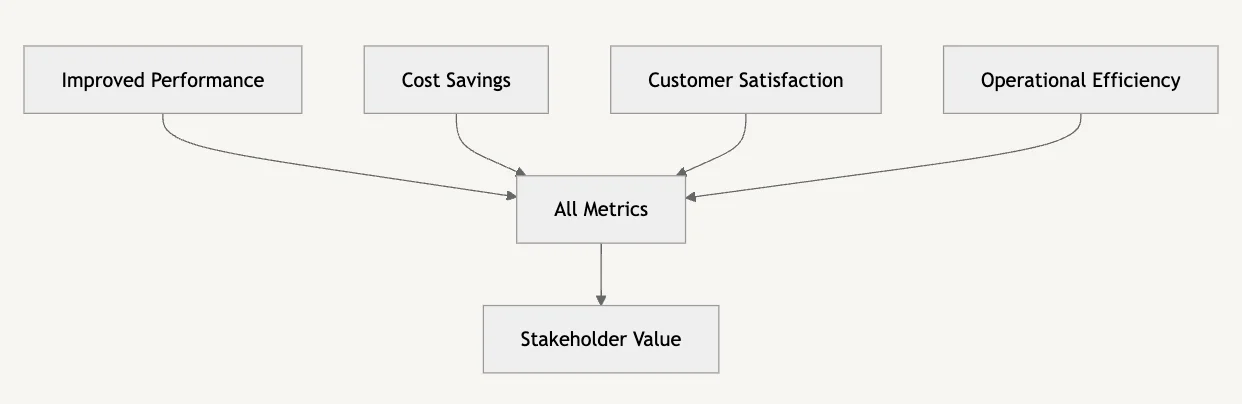 Improved Performance

Cost Savings

Customer Satisfaction

Operational Efficiency

All Metrics

Stakeholder Value